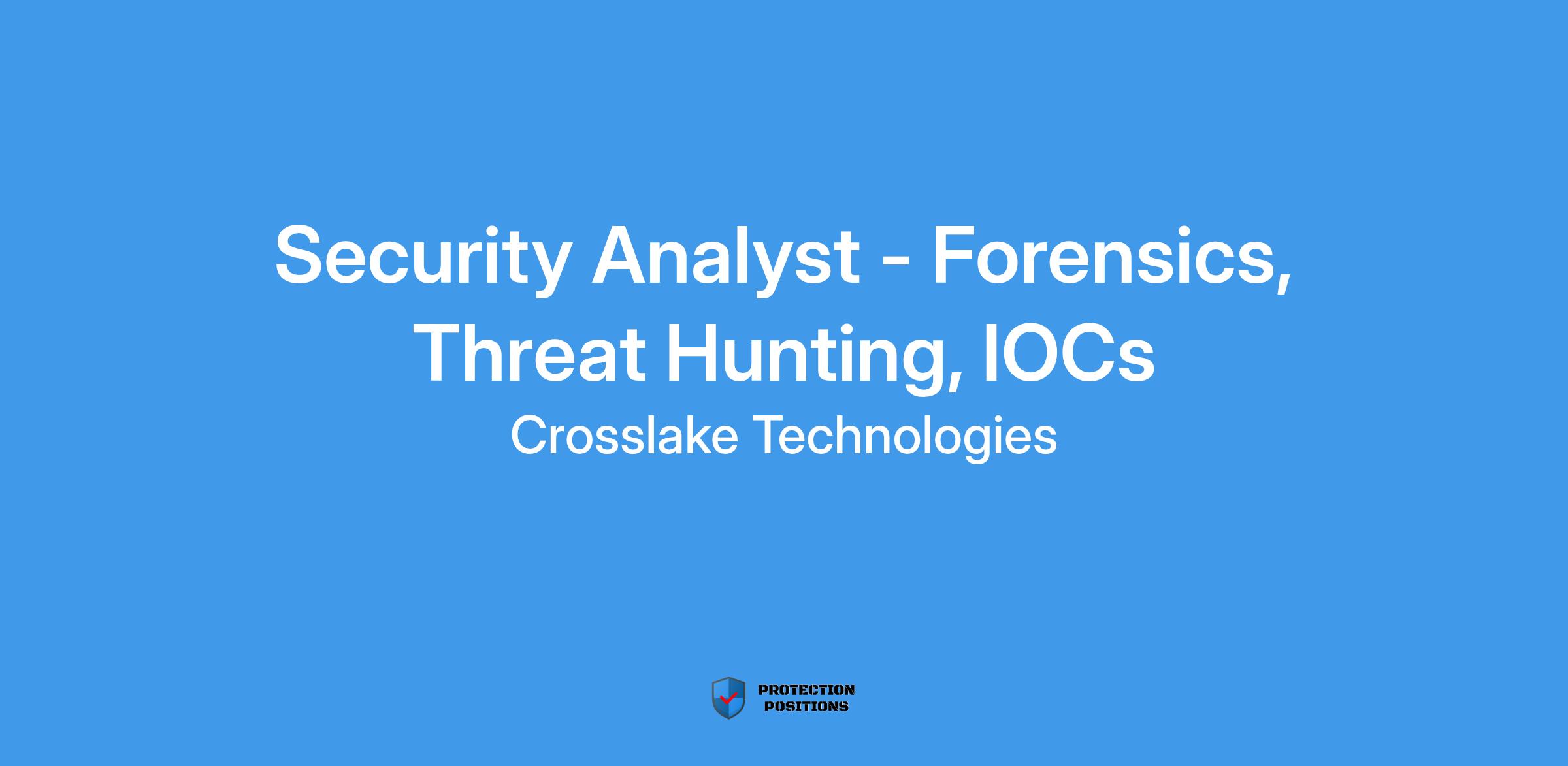 Security Analyst - Forensics, Threat Hunting, IOCs

Crosslake Technologies

PROTECTION
POSITIONS